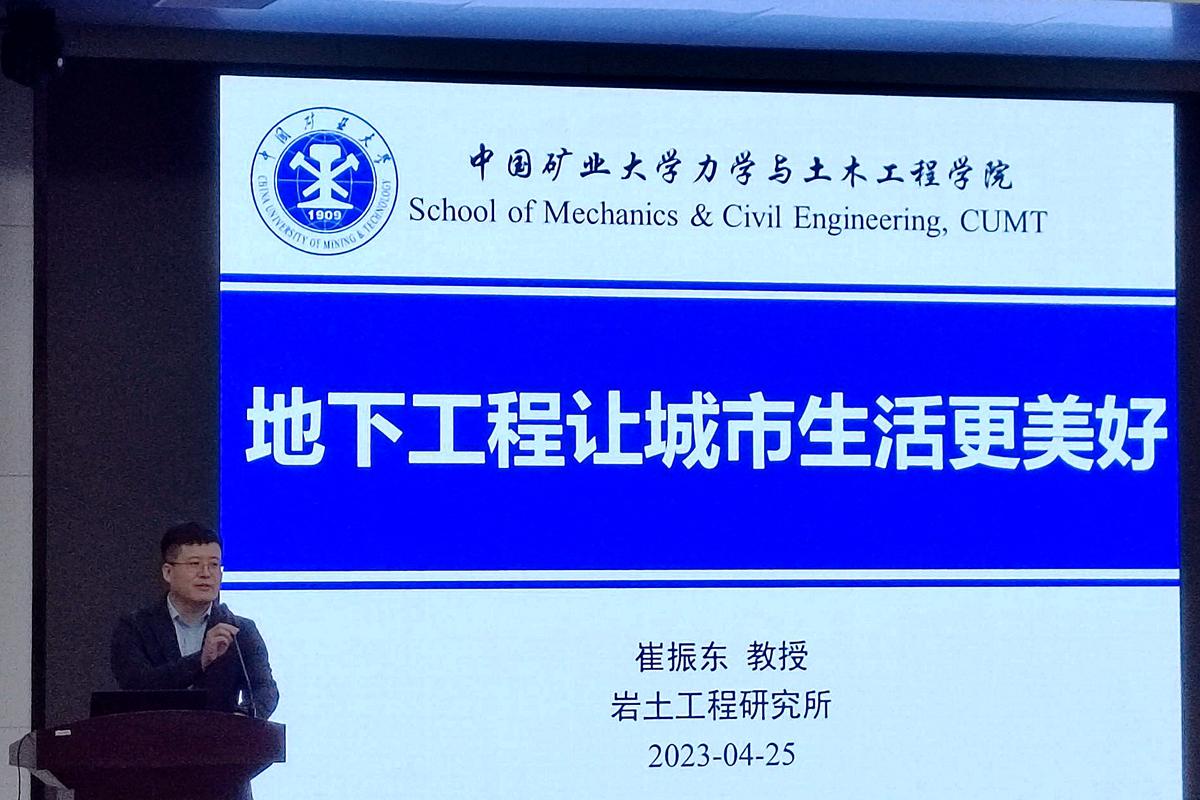 中国矿业大学
CHINA UNIVERSITY OF MINING & TECHNOLOGY
1909

中国矿业大学力学与土木工程学院
School of Mechanics & Civil Engineering, CUMT

地下工程让城市生活更美好

崔振东 教授
岩土工程研究所
2023-04-25